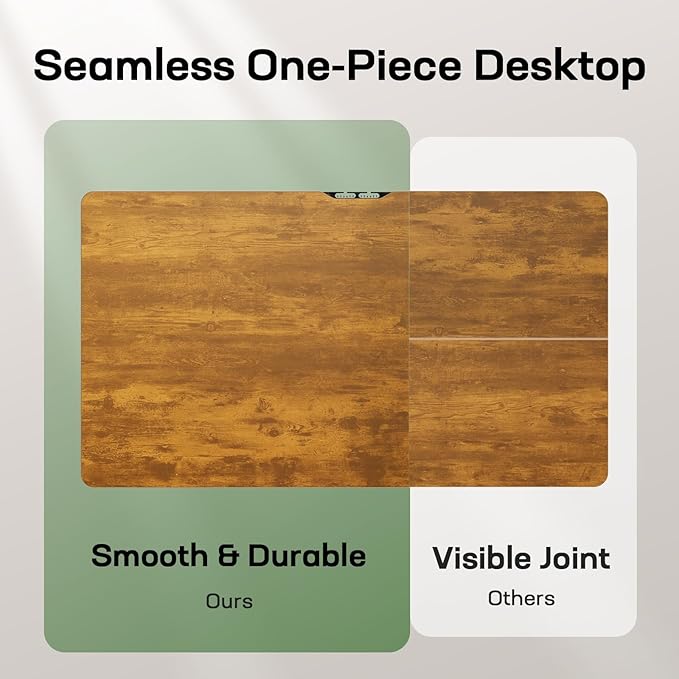 Seamless One-Piece Desktop

Smooth & Durable

Ours

Visible Joint

Others